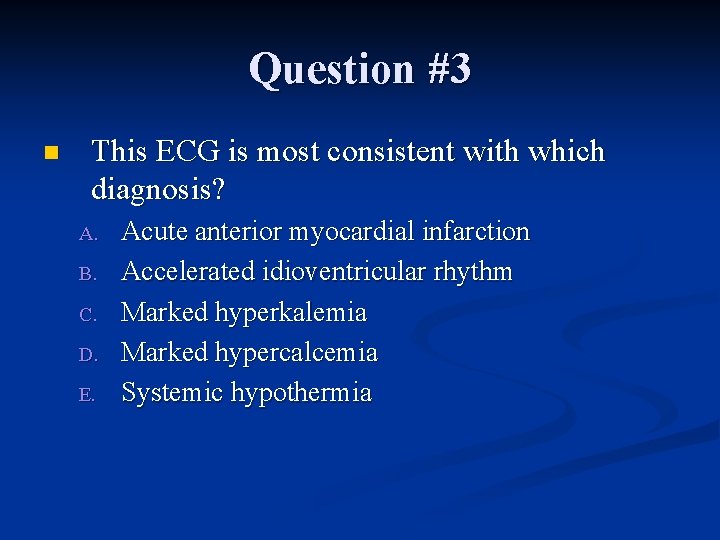 Question #3

This ECG is most consistent with which diagnosis?

A. Acute anterior myocardial infarction
B. Accelerated idioventricular rhythm
C. Marked hyperkalemia
D. Marked hypercalcemia
E. Systemic hypothermia